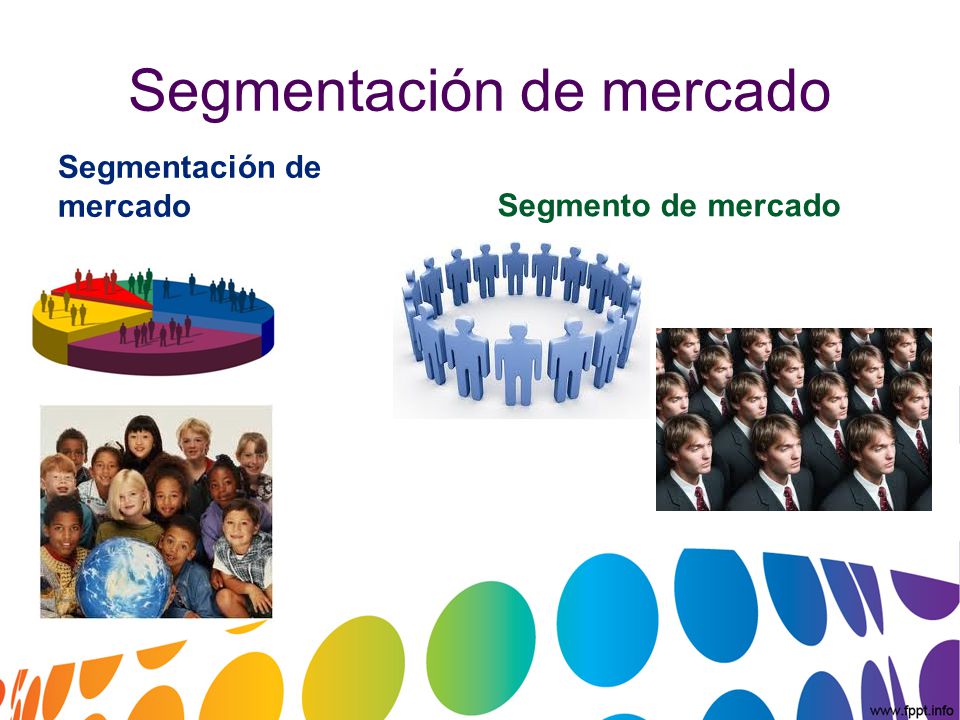 Segmentación de mercado

Segmentación de mercado

Segmento de mercado

www.fppt.info